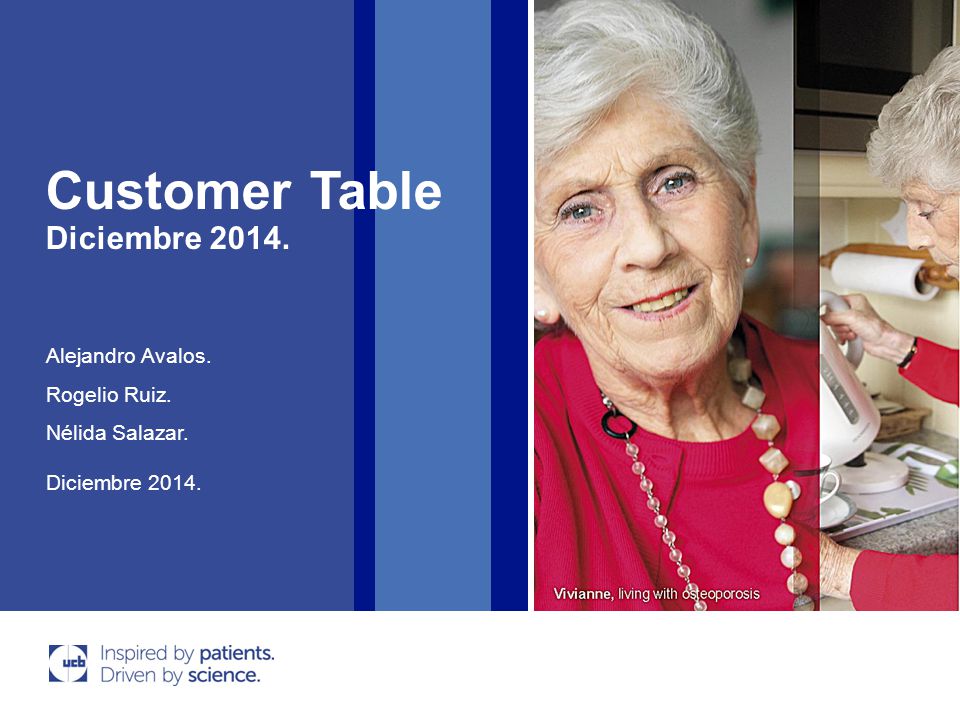 Customer Table
Diciembre 2014.

Alejandro Avalos.

Rogelio Ruiz.

Nélida Salazar.

Diciembre 2014.

Vivianne, living with osteoporosis

ucb

Inspired by patients.
Driven by science.